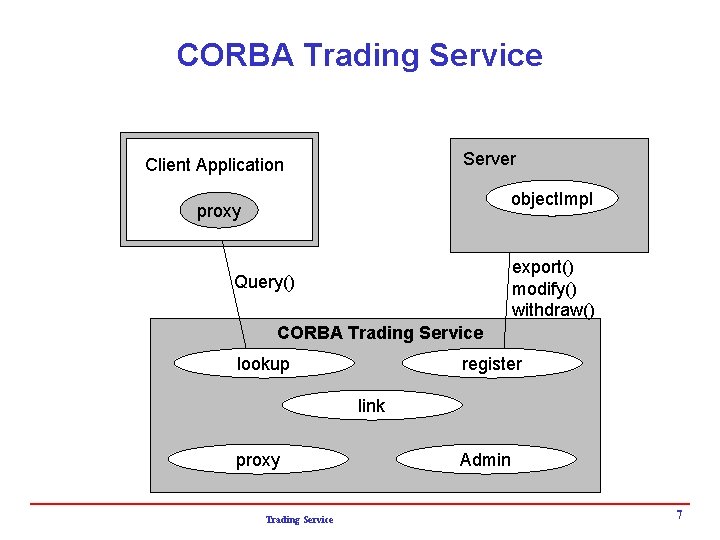 CORBA Trading Service

Client Application

proxy

Server

objectImpl

Query()

export()
modify()
withdraw()

CORBA Trading Service

lookup

register

link

proxy

Admin

Trading Service

7